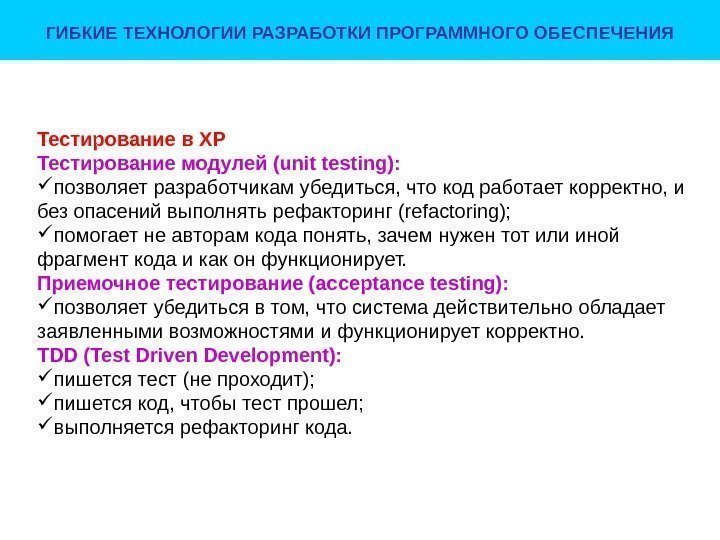 ГИБКИЕ ТЕХНОЛОГИИ РАЗРАБОТКИ ПРОГРАММНОГО ОБЕСПЕЧЕНИЯ

Тестирование в XP
Тестирование модулей (unit testing):
✓позволяет разработчикам убедиться, что код работает корректно, и без опасений выполнять рефакторинг (refactoring);
✓помогает не авторам кода понять, зачем нужен тот или иной фрагмент кода и как он функционирует.
Приемочное тестирование (acceptance testing):
✓позволяет убедиться в том, что система действительно обладает заявленными возможностями и функционирует корректно.
TDD (Test Driven Development):
✓пишется тест (не проходит);
✓пишется код, чтобы тест прошел;
✓выполняется рефакторинг кода.